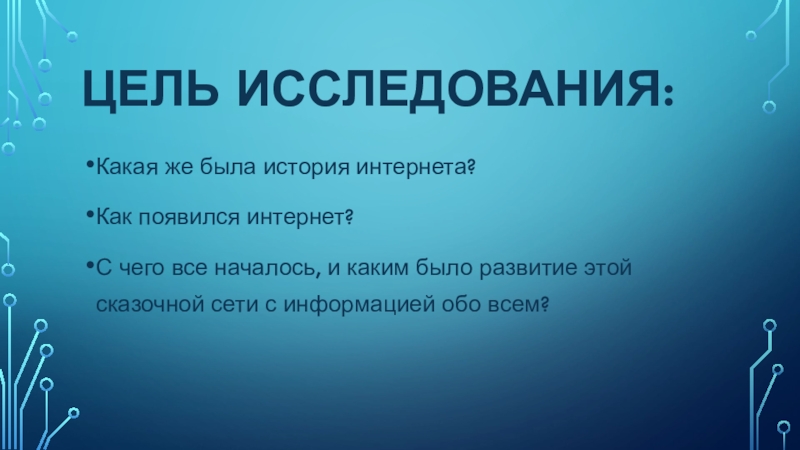 ЦЕЛЬ ИССЛЕДОВАНИЯ:

•Какая же была история интернета?

•Как появился интернет?

•С чего все началось, и каким было развитие этой сказочной сети с информацией обо всем?